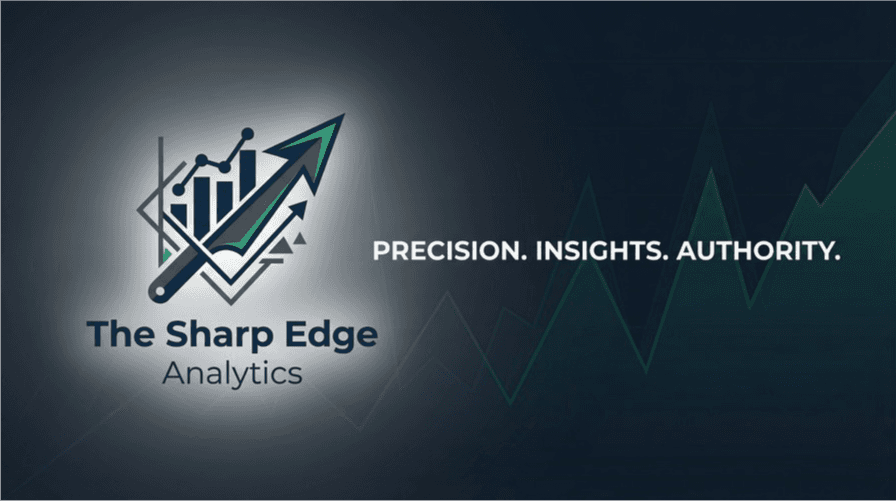 The Sharp Edge
Analytics

PRECISION. INSIGHTS. AUTHORITY.